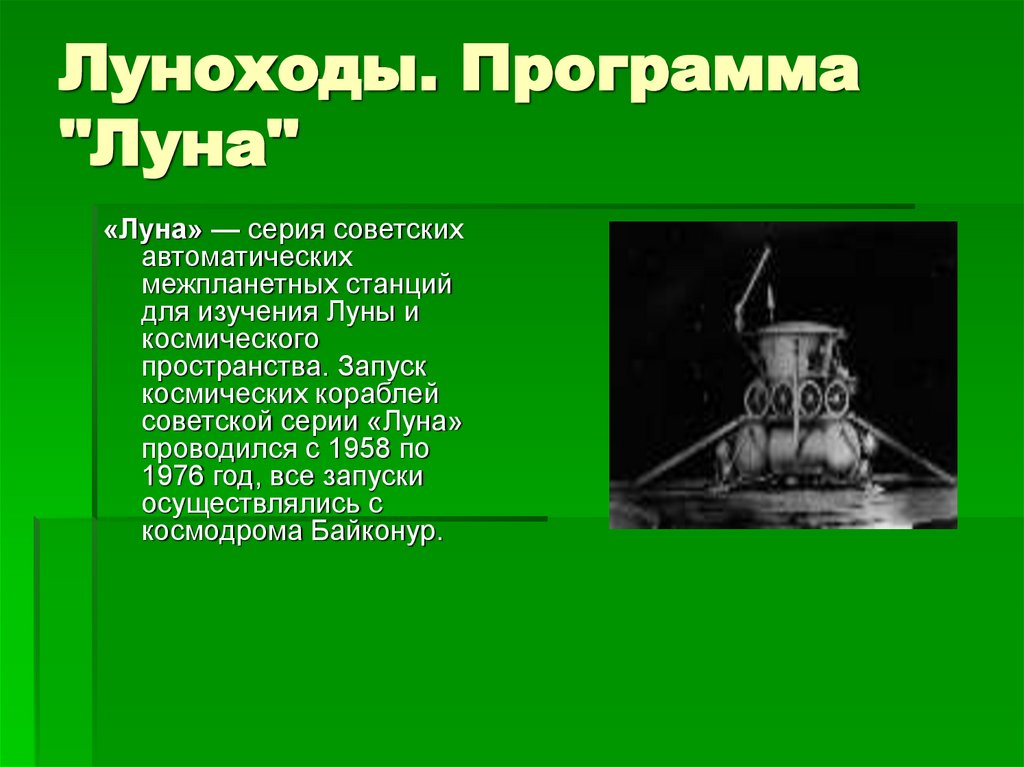 Луноходы. Программа "Луна"

«Луна» — серия советских автоматических межпланетных станций для изучения Луны и космического пространства. Запуск космических кораблей советской серии «Луна» проводился с 1958 по 1976 год, все запуски осуществлялись с космодрома Байконур.